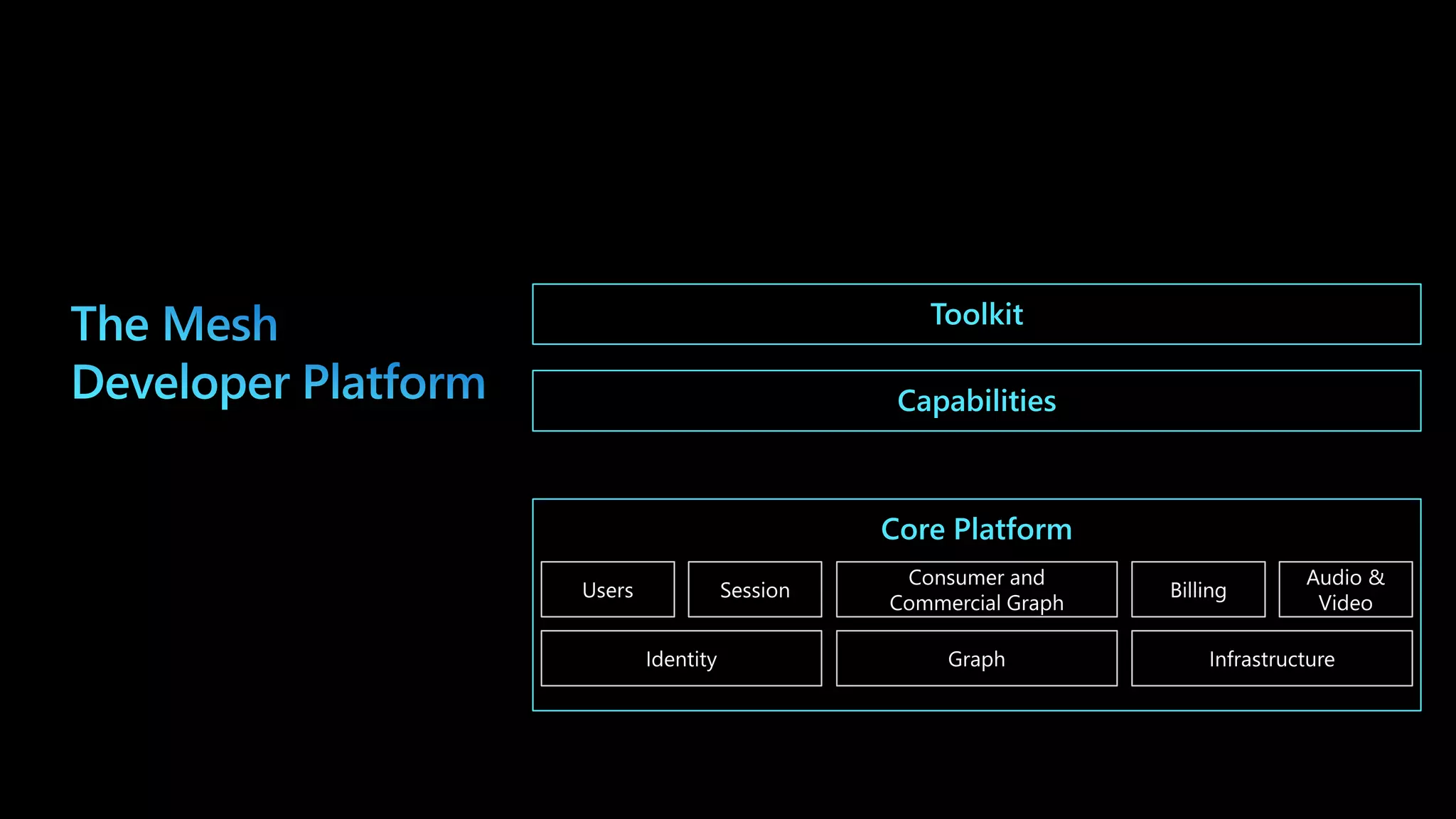 The Mesh
Developer Platform

Toolkit

Capabilities

Core Platform

Users

Session

Consumer and Commercial Graph

Billing

Audio & Video

Identity

Graph

Infrastructure